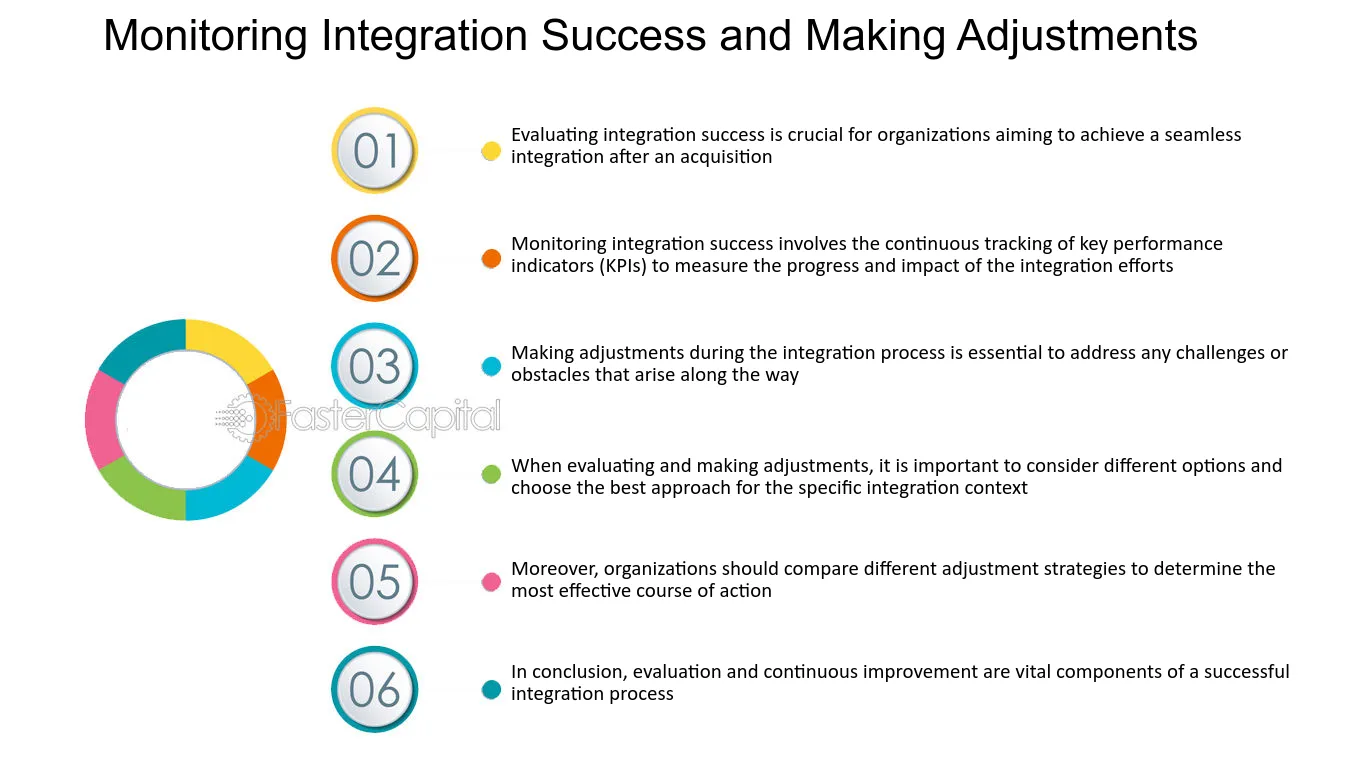 Monitoring Integration Success and Making Adjustments

01

Evaluating integration success is crucial for organizations aiming to achieve a seamless integration after an acquisition

02

Monitoring integration success involves the continuous tracking of key performance indicators (KPIs) to measure the progress and impact of the integration efforts

03

Making adjustments during the integration process is essential to address any challenges or obstacles that arise along the way

04

When evaluating and making adjustments, it is important to consider different options and choose the best approach for the specific integration context

05

Moreover, organizations should compare different adjustment strategies to determine the most effective course of action

06

In conclusion, evaluation and continuous improvement are vital components of a successful integration process

FasterCapital